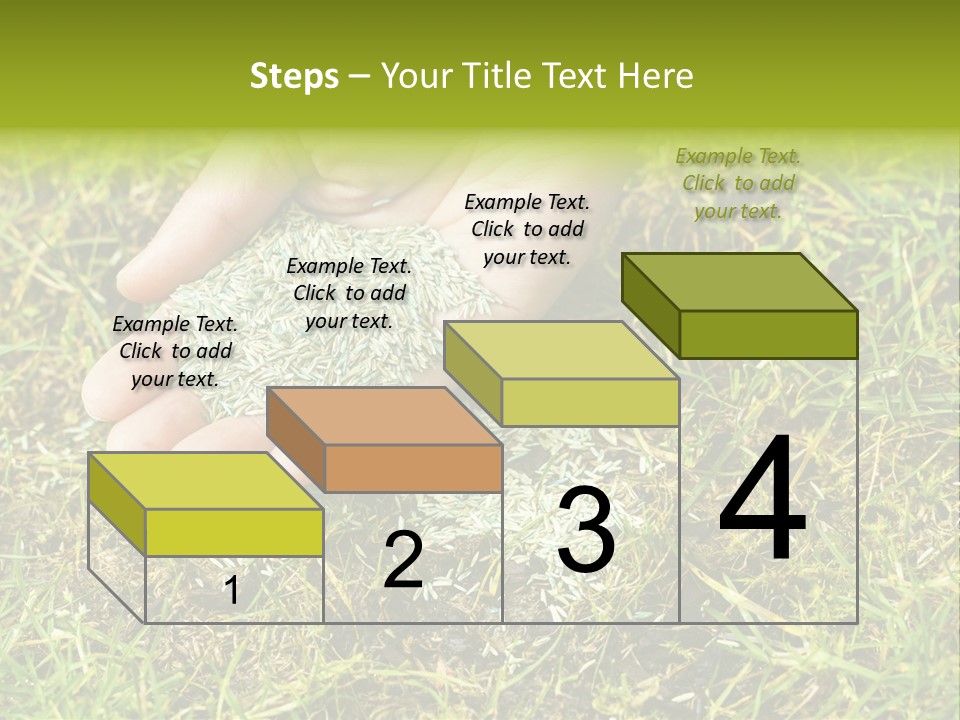 Steps – Your Title Text Here

Example Text. Click to add your text.

Example Text. Click to add your text.

Example Text. Click to add your text.

Example Text. Click to add your text.

1

2

3

4